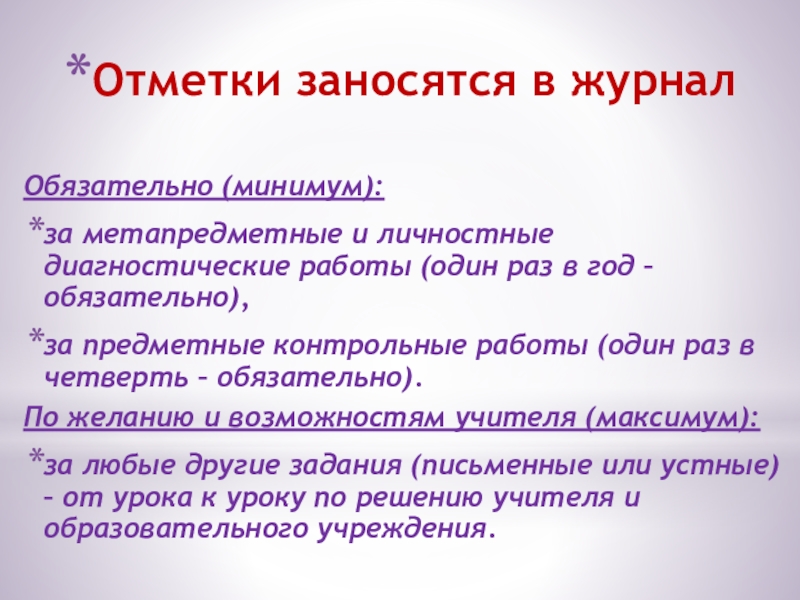 *Отметки заносятся в журнал

Обязательно (минимум):

*за метапредметные и личностные диагностические работы (один раз в год – обязательно),

*за предметные контрольные работы (один раз в четверть – обязательно).

По желанию и возможностям учителя (максимум):

*за любые другие задания (письменные или устные) – от урока к уроку по решению учителя и образовательного учреждения.